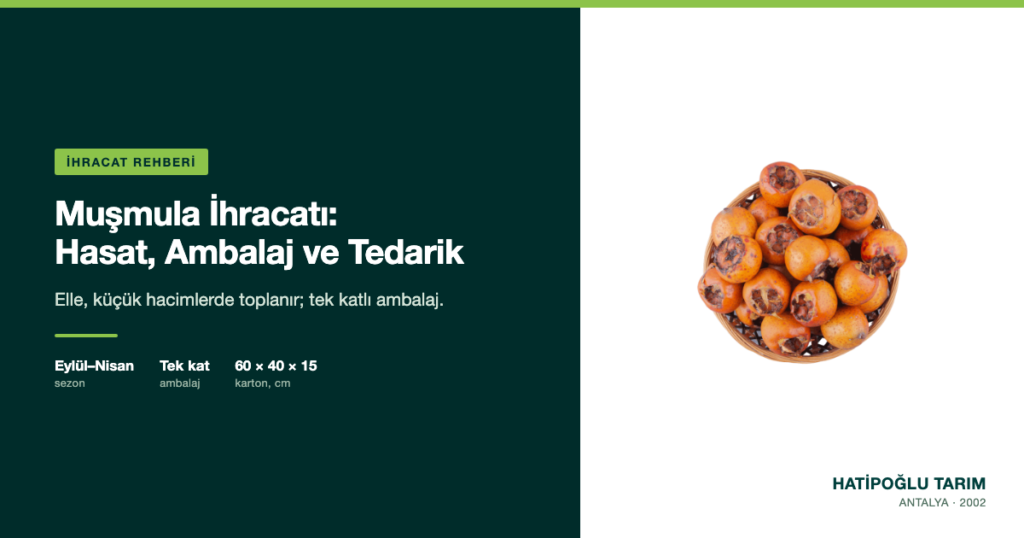 İHRACAT REHBERİ

Muşmula İhracatı: Hasat, Ambalaj ve Tedarik

Elle, küçük hacimlerde toplanır; tek katlı ambalaj.

Eylül–Nisan
sezon

Tek kat
ambalaj

60 × 40 × 15
karton, cm

HATİPOĞLU TARIM
ANTALYA · 2002